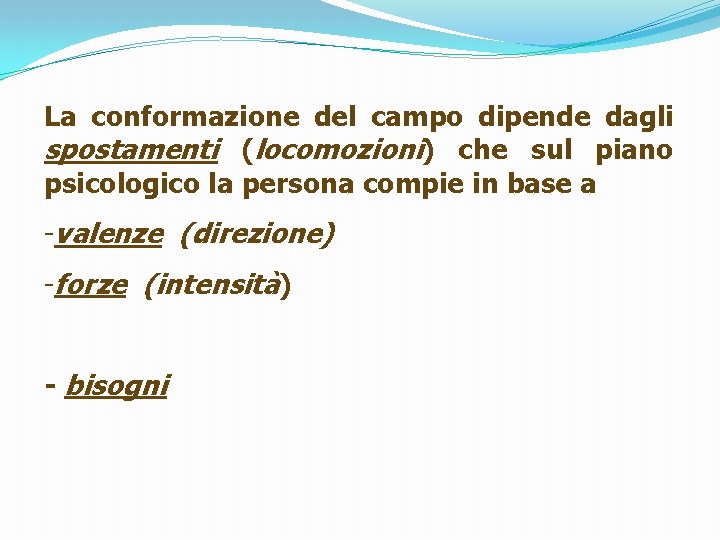 La conformazione del campo dipende dagli spostamenti (locomozioni) che sul piano psicologico la persona compie in base a

-valenze (direzione)

-forze (intensità)

- bisogni